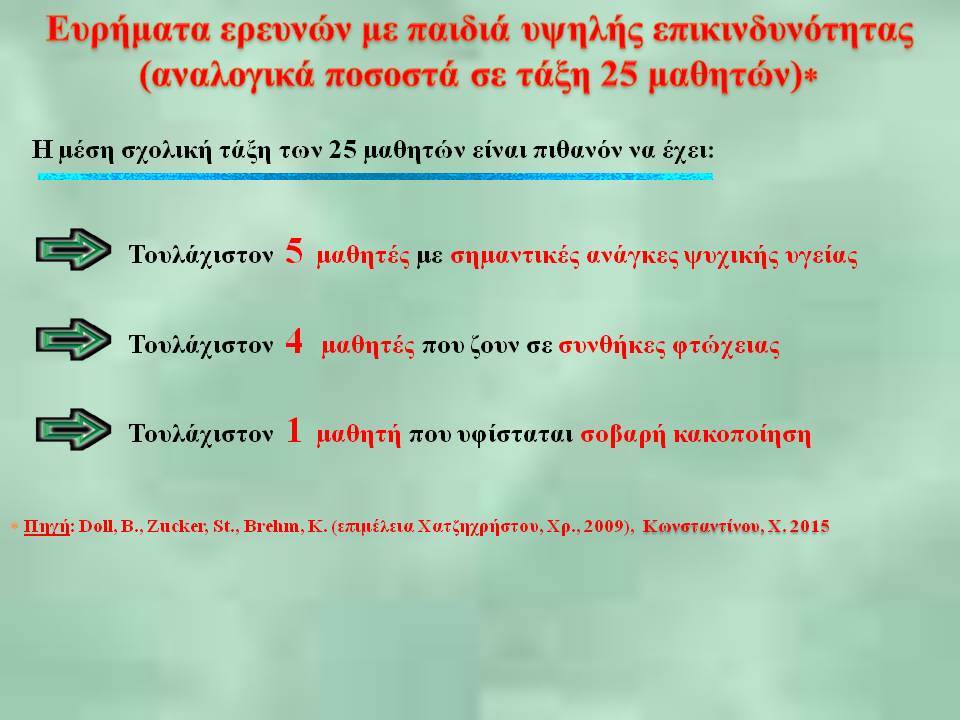 Ευρήματα ερευνών με παιδιά υψηλής επικινδυνότητας (αναλογικά ποσοστά σε τάξη 25 μαθητών)*

Η μέση σχολική τάξη των 25 μαθητών είναι πιθανόν να έχει:

Τουλάχιστον 5 μαθητές με σημαντικές ανάγκες ψυχικής υγείας

Τουλάχιστον 4 μαθητές που ζουν σε συνθήκες φτώχειας

Τουλάχιστον 1 μαθητή που υφίσταται σοβαρή κακοποίηση

* Πηγή: Doll, B., Zucker, St., Brehm, K. (επιμέλεια Χατζηχρήστου, Χρ., 2009), Κωνσταντίνου, Χ. 2015